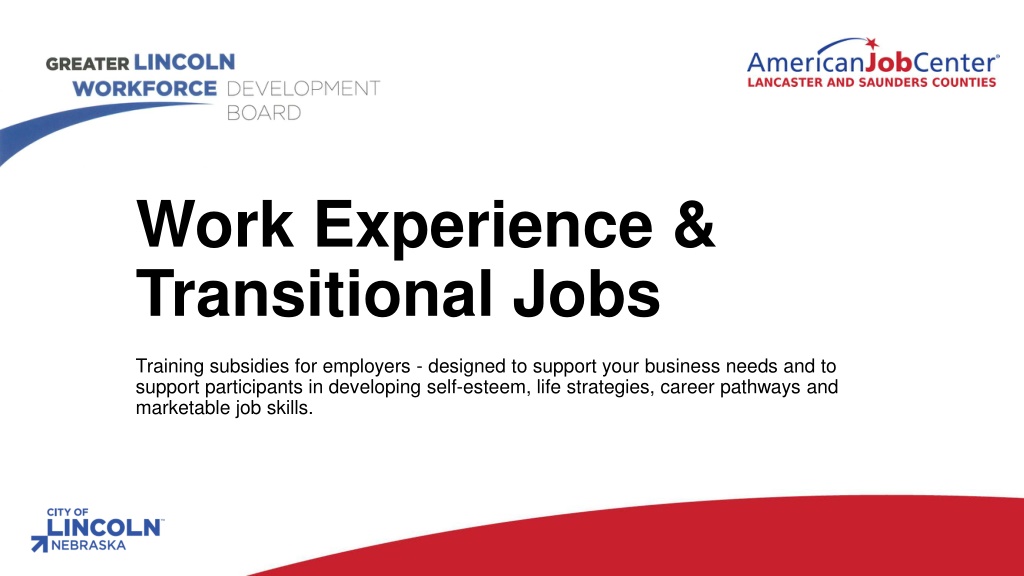 GREATER LINCOLN
WORKFORCE DEVELOPMENT
BOARD

AmericanJobCenter®
LANCASTER AND SAUNDERS COUNTIES

Work Experience & Transitional Jobs

Training subsidies for employers - designed to support your business needs and to support participants in developing self-esteem, life strategies, career pathways and marketable job skills.

CITY OF
LINCOLN™
NEBRASKA